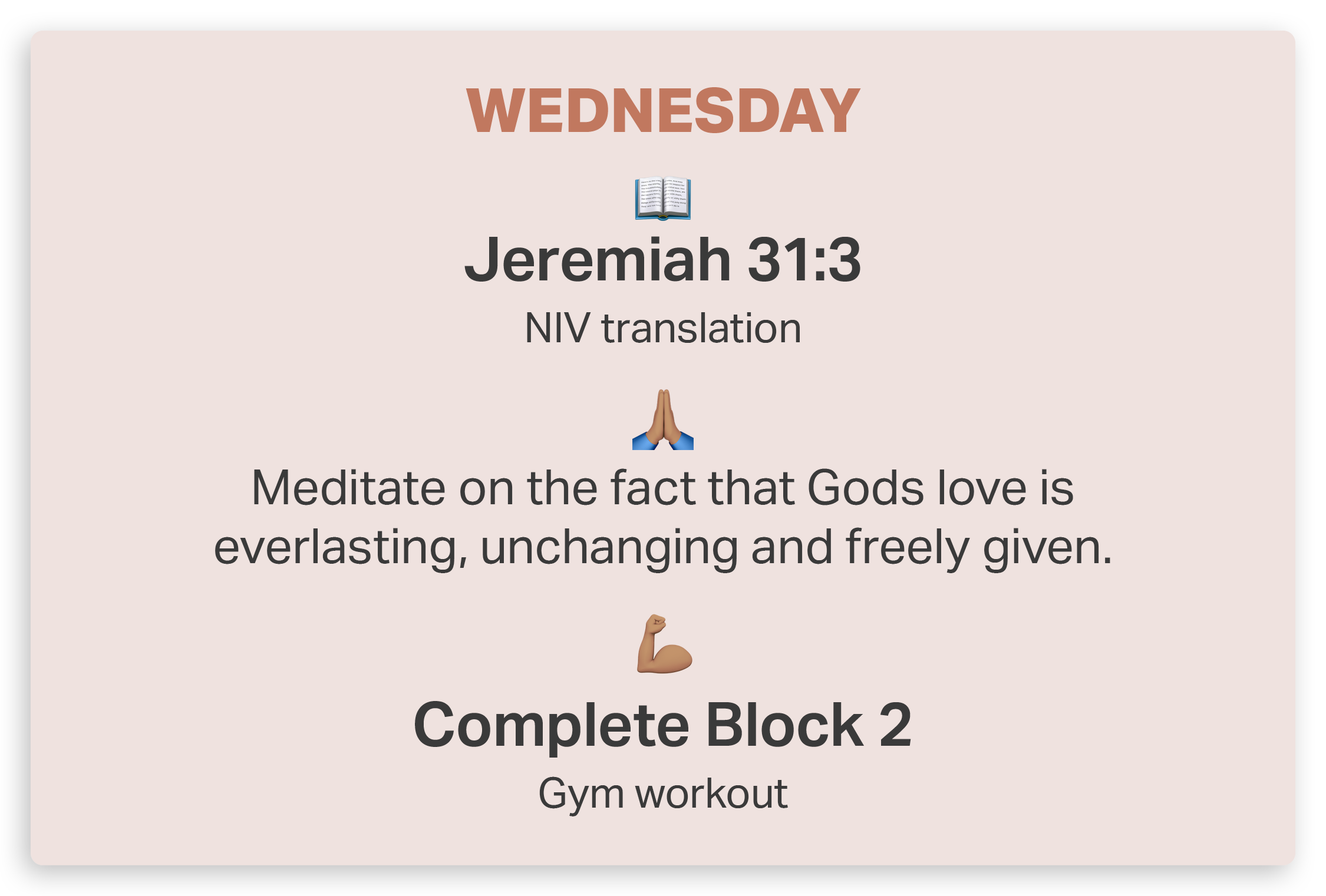 WEDNESDAY

Jeremiah 31:3

NIV translation

Meditate on the fact that Gods love is everlasting, unchanging and freely given.

Complete Block 2

Gym workout